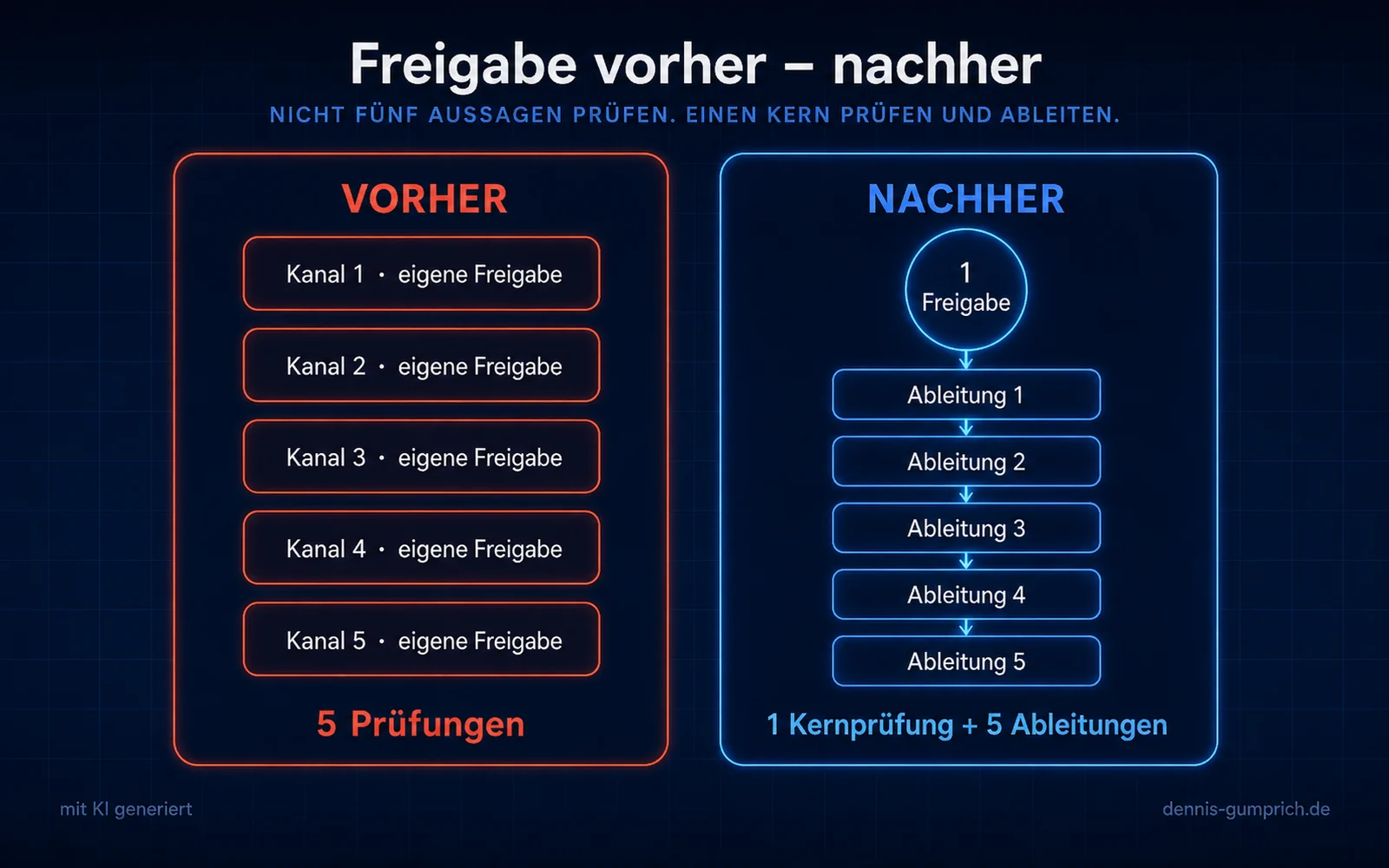 Freigabe vorher – nachher

NICHT FÜNF AUSSAGEN PRÜFEN. EINEN KERN PRÜFEN UND ABLEITEN.

VORHER

Kanal 1 · eigene Freigabe

Kanal 2 · eigene Freigabe

Kanal 3 · eigene Freigabe

Kanal 4 · eigene Freigabe

Kanal 5 · eigene Freigabe

5 Prüfungen

NACHHER

1 Freigabe

Ableitung 1

Ableitung 2

Ableitung 3

Ableitung 4

Ableitung 5

1 Kernprüfung + 5 Ableitungen

mit KI generiert

dennis-gumprich.de